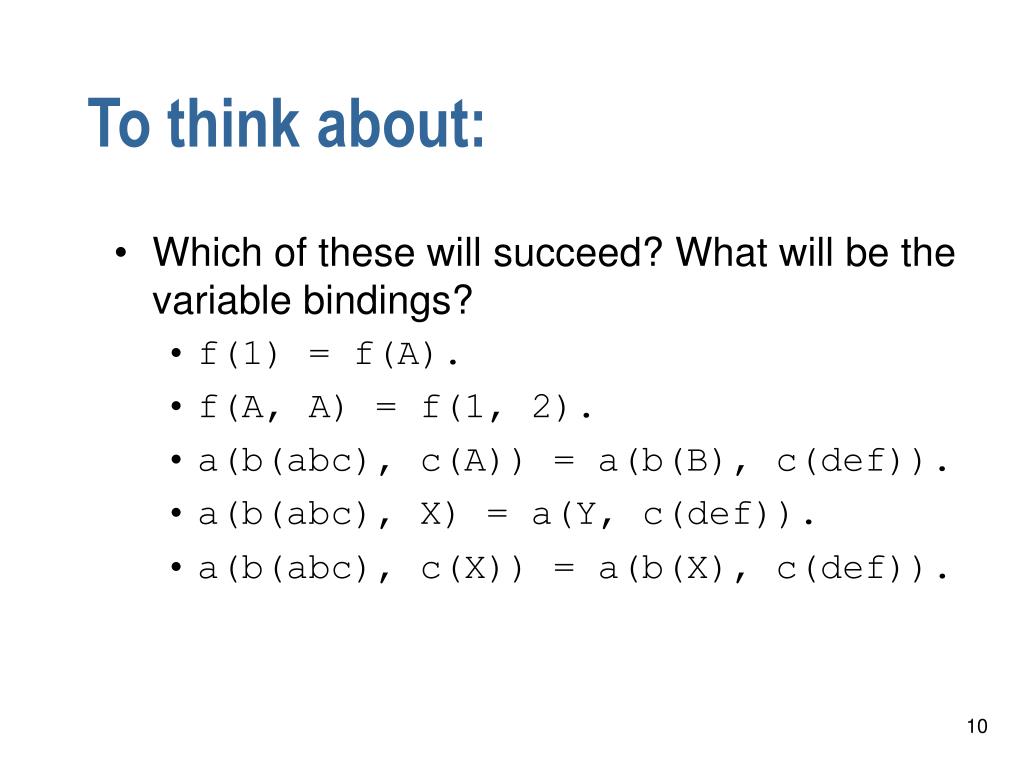 To think about:

• Which of these will succeed? What will be the variable bindings?
  • f(1) = f(A).
  • f(A, A) = f(1, 2).
  • a(b(abc), c(A)) = a(b(B), c(def)).
  • a(b(abc), X) = a(Y, c(def)).
  • a(b(abc), c(X)) = a(b(X), c(def)).

10